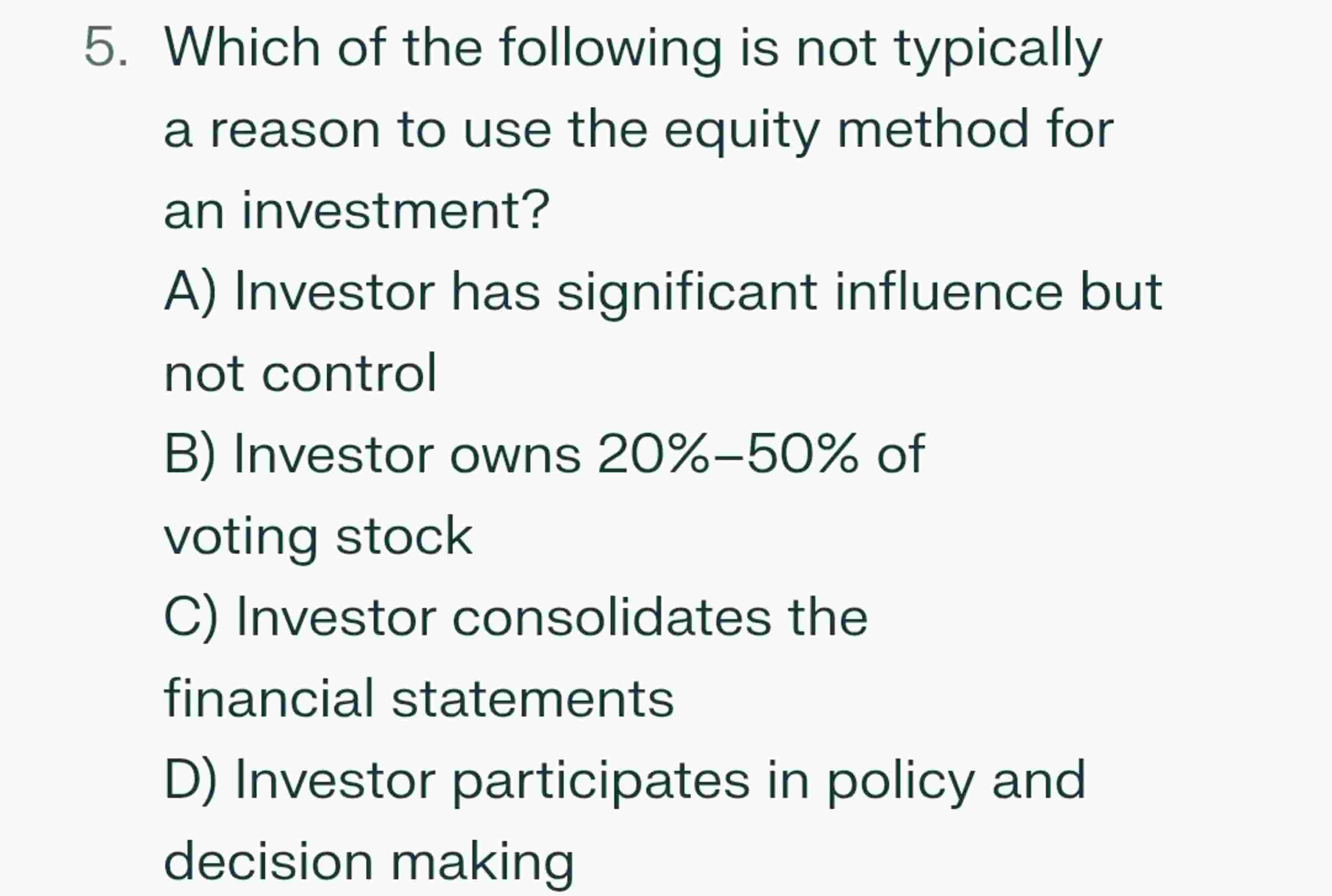 5. Which of the following is not typically a reason to use the equity method for an investment?

A) Investor has significant influence but not control

B) Investor owns 20%–50% of voting stock

C) Investor consolidates the financial statements

D) Investor participates in policy and decision making